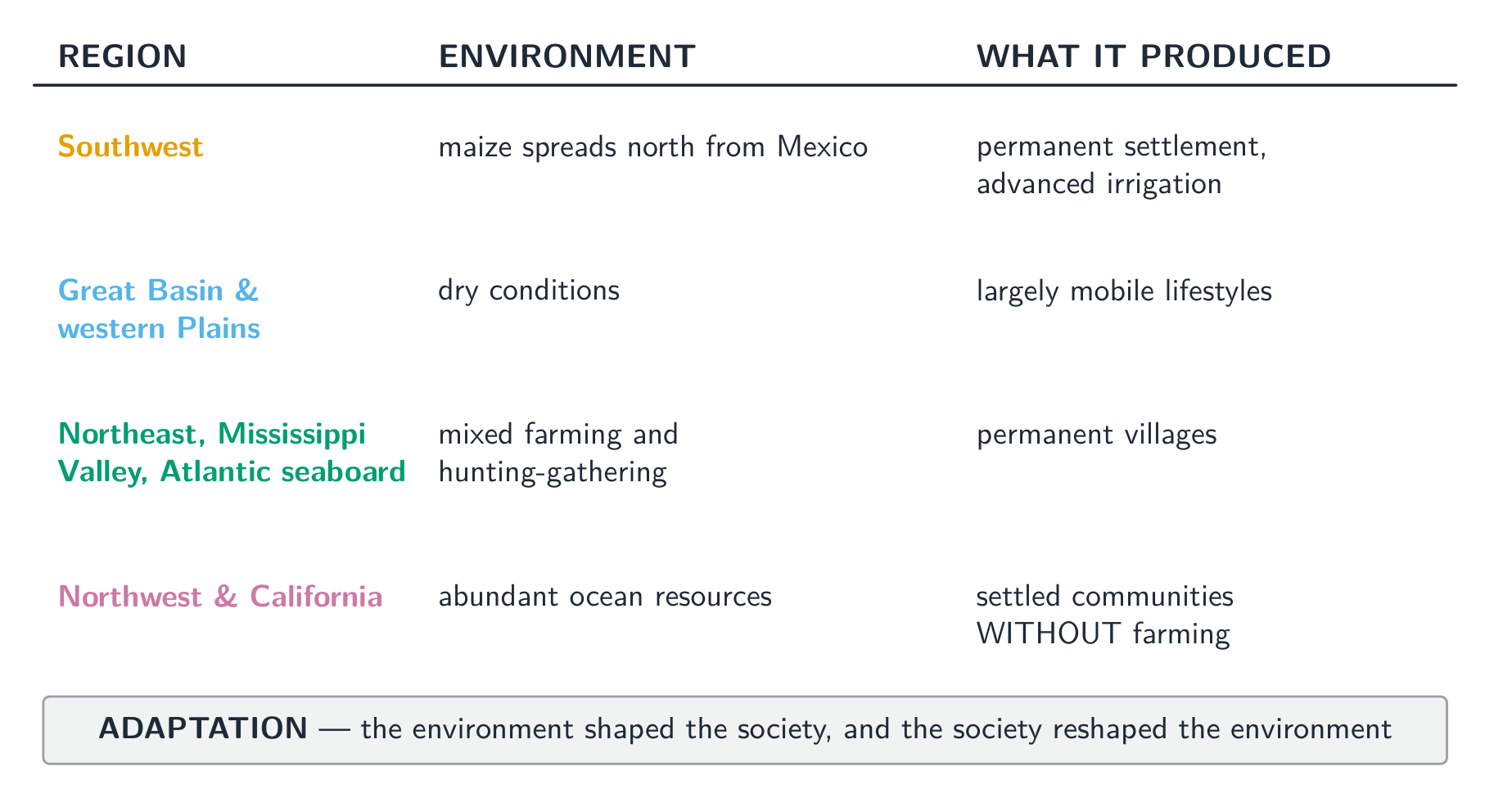 | REGION | ENVIRONMENT | WHAT IT PRODUCED |
|---|---|---|
| Southwest | maize spreads north from Mexico | permanent settlement, advanced irrigation |
| Great Basin & western Plains | dry conditions | largely mobile lifestyles |
| Northeast, Mississippi Valley, Atlantic seaboard | mixed farming and hunting-gathering | permanent villages |
| Northwest & California | abundant ocean resources | settled communities WITHOUT farming |

ADAPTATION — the environment shaped the society, and the society reshaped the environment